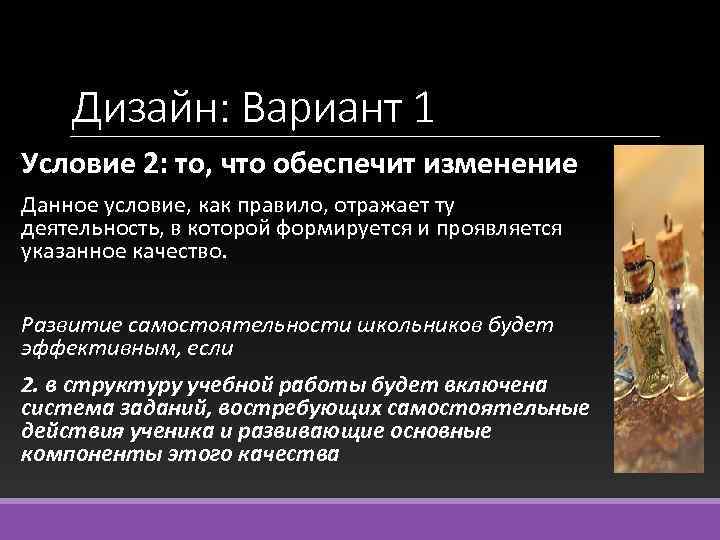 Дизайн: Вариант 1

Условие 2: то, что обеспечит изменение

Данное условие, как правило, отражает ту деятельность, в которой формируется и проявляется указанное качество.

Развитие самостоятельности школьников будет эффективным, если

2. в структуру учебной работы будет включена система заданий, востребующих самостоятельные действия ученика и развивающие основные компоненты этого качества